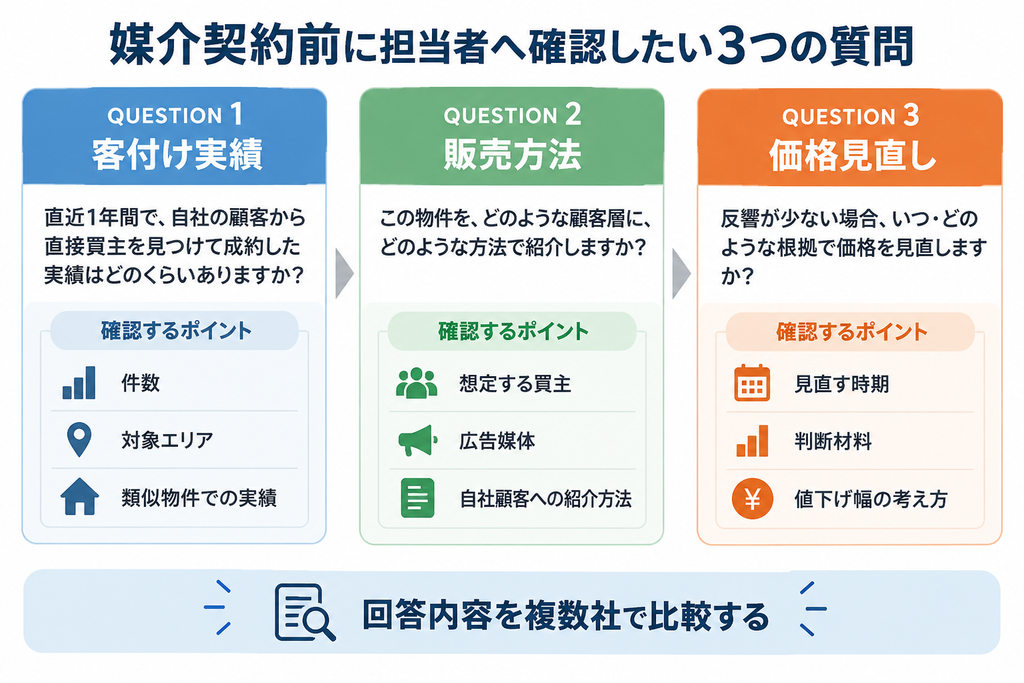 媒介契約前に担当者へ確認したい3つの質問

QUESTION 1
客付け実績

直近1年間で、自社の顧客から直接買主を見つけて成約した実績はどのくらいありますか？

確認するポイント

件数

対象エリア

類似物件での実績

QUESTION 2
販売方法

この物件を、どのような顧客層に、どのような方法で紹介しますか？

確認するポイント

想定する買主

広告媒体

自社顧客への紹介方法

QUESTION 3
価格見直し

反響が少ない場合、いつ・どのような根拠で価格を見直しますか？

確認するポイント

見直す時期

判断材料

値下げ幅の考え方

回答内容を複数社で比較する